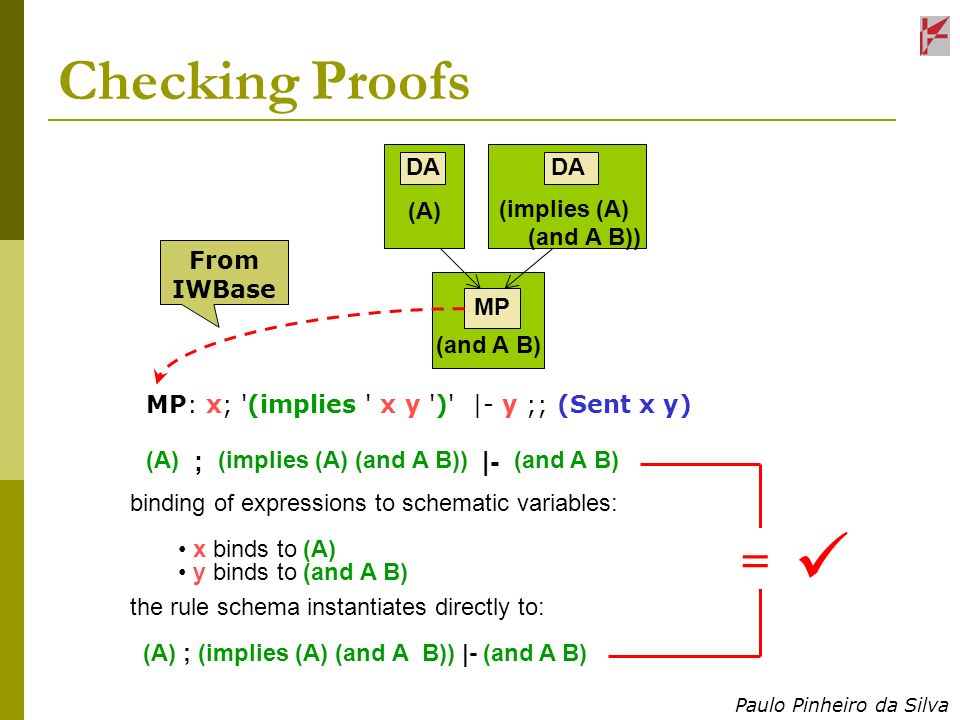 Checking Proofs

DA
(A)

DA
(implies (A) (and A B))

From IWBase

MP
(and A B)

MP: x; '(implies ' x y ')' |- y ;; (Sent x y)

(A) ; (implies (A) (and A B)) |- (and A B)

binding of expressions to schematic variables:

• x binds to (A)
• y binds to (and A B)

the rule schema instantiates directly to:

(A) ; (implies (A) (and A B)) |- (and A B)

= ✓

Paulo Pinheiro da Silva